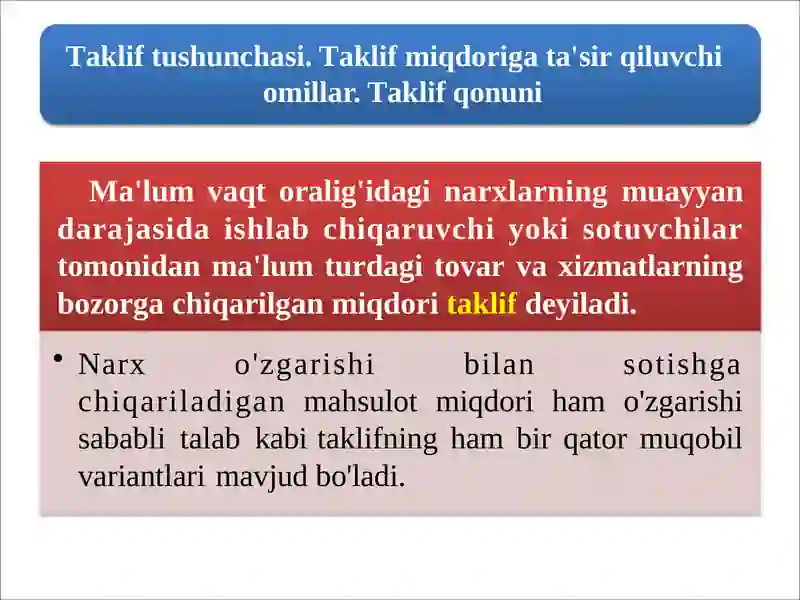 Taklif tushunchasi. Taklif miqdoriga ta'sir qiluvchi omillar. Taklif qonuni

Ma'lum vaqt oralig'idagi narxlarning muayyan darajasida ishlab chiqaruvchi yoki sotuvchilar tomonidan ma'lum turdagi tovar va xizmatlarning bozorga chiqarilgan miqdori taklif deyiladi.

• Narx o'zgarishi bilan sotishga chiqariladigan mahsulot miqdori ham o'zgarishi sababli talab kabi taklifning ham bir qator muqobil variantlari mavjud bo'ladi.